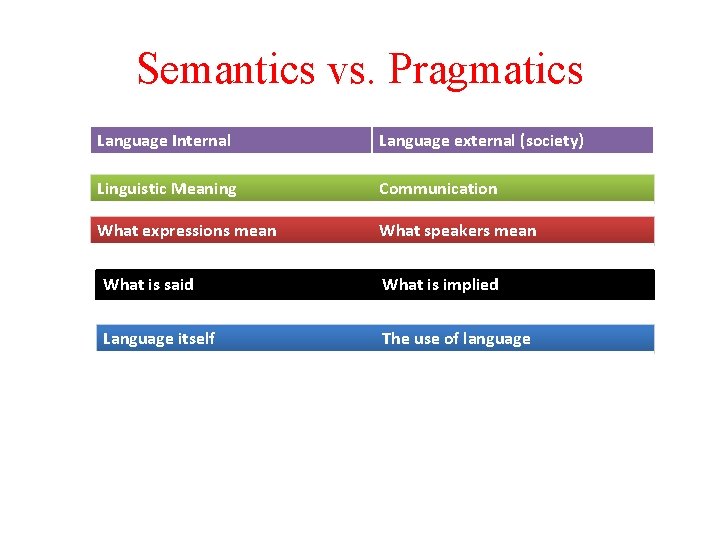 Semantics vs. Pragmatics

| Language Internal | Language external (society) |
|---|---|
| Linguistic Meaning | Communication |
| What expressions mean | What speakers mean |
| What is said | What is implied |
| Language itself | The use of language |